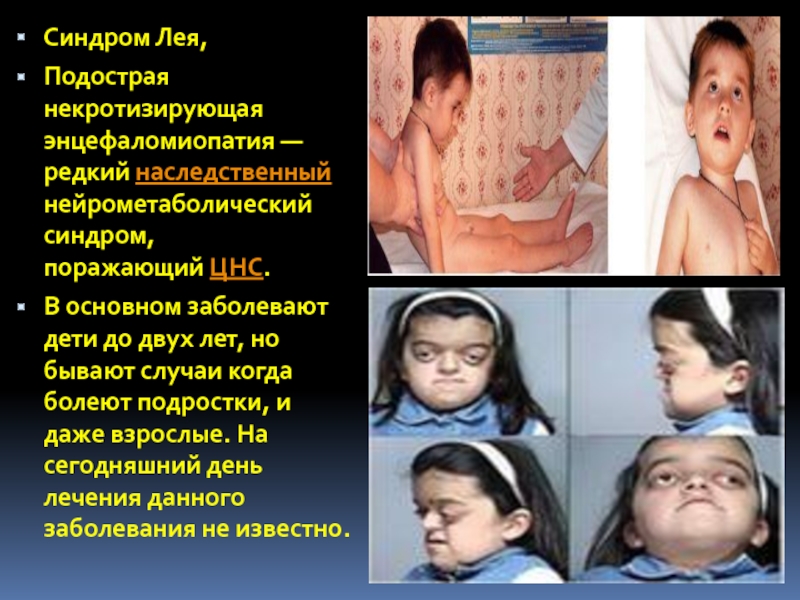 Синдром Лея,

Подострая некротизирующая энцефаломиопатия — редкий наследственный нейрометаболический синдром, поражающий ЦНС.

В основном заболевают дети до двух лет, но бывают случаи когда болеют подростки, и даже взрослые. На сегодняшний день лечения данного заболевания не известно.